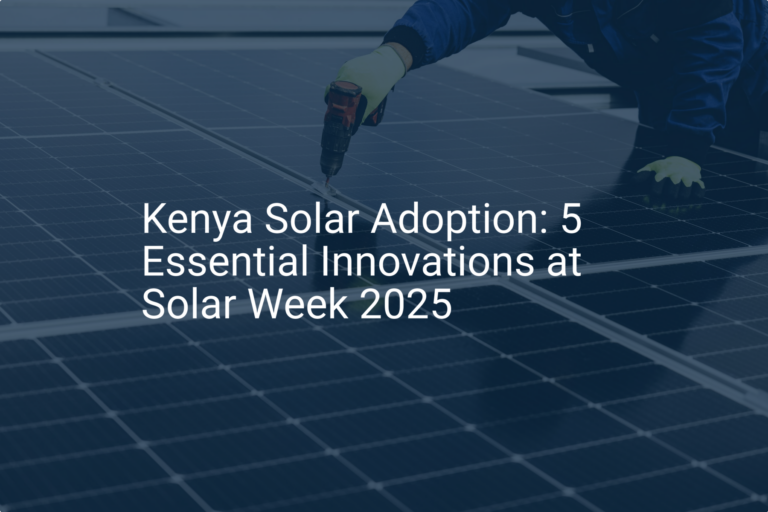 Kenya Solar Adoption: 5 Essential Innovations at Solar Week 2025